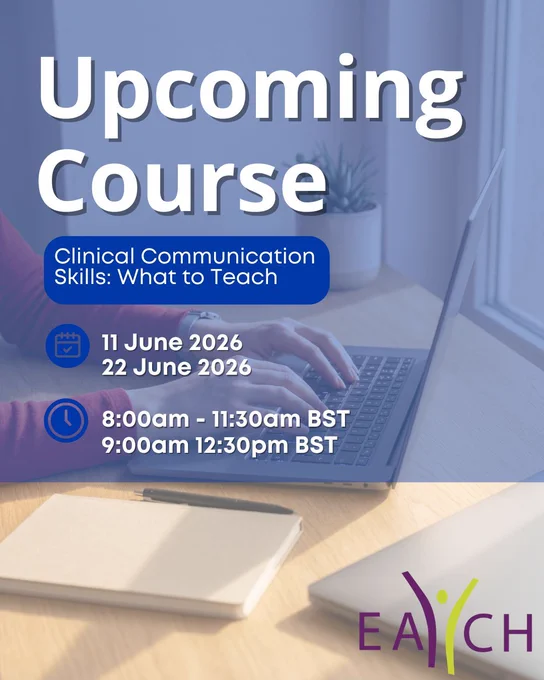 Upcoming Course

Clinical Communication Skills: What to Teach

11 June 2026
22 June 2026

8:00am - 11:30am BST
9:00am 12:30pm BST

EACH